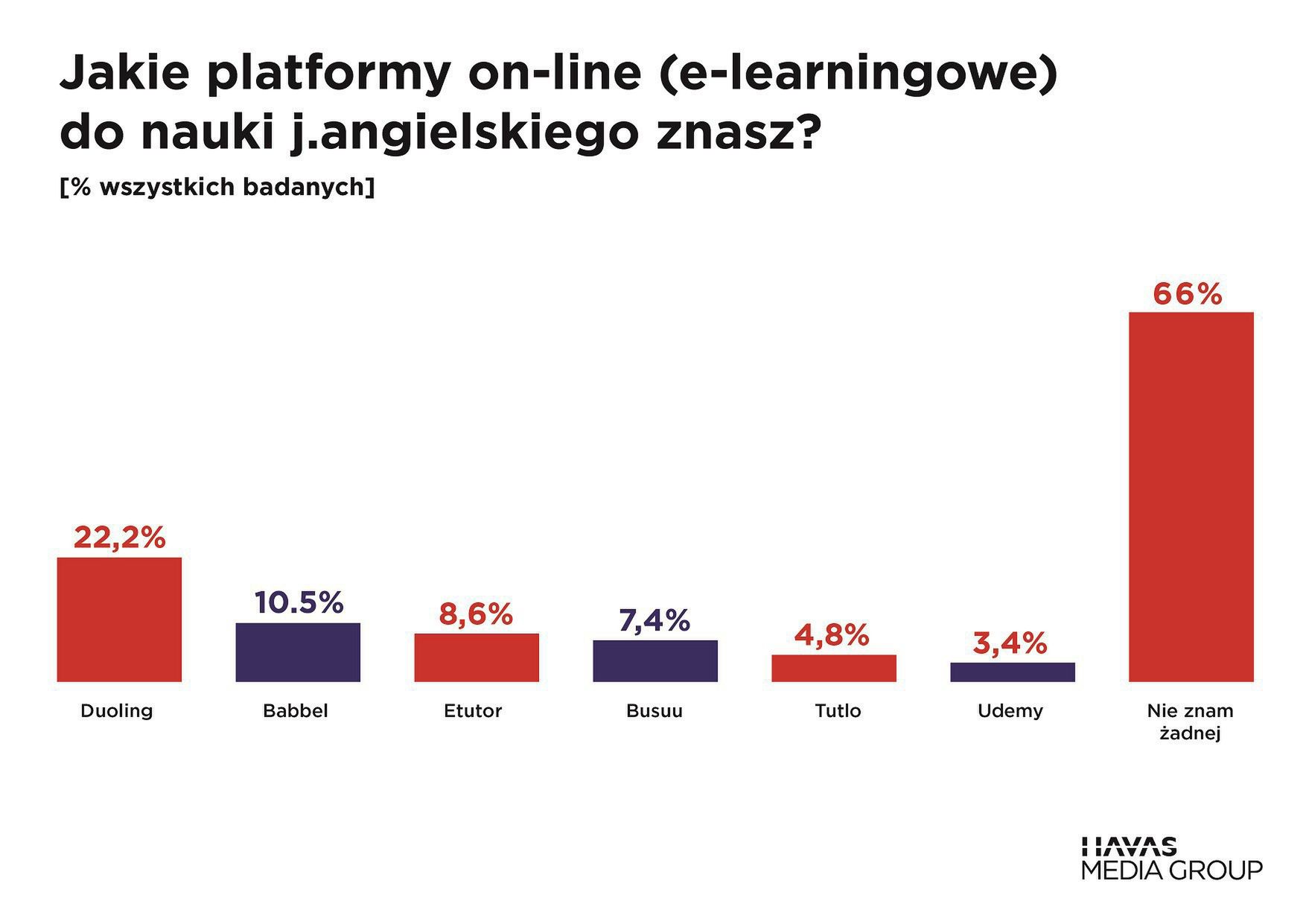 Jakie platformy on-line (e-learningowe) do nauki j.angielskiego znasz?

[% wszystkich badanych]

22,2%
Duoling

10.5%
Babbel

8,6%
Etutor

7,4%
Busuu

4,8%
Tutlo

3,4%
Udemy

66%
Nie znam żadnej

HAVAS MEDIA GROUP